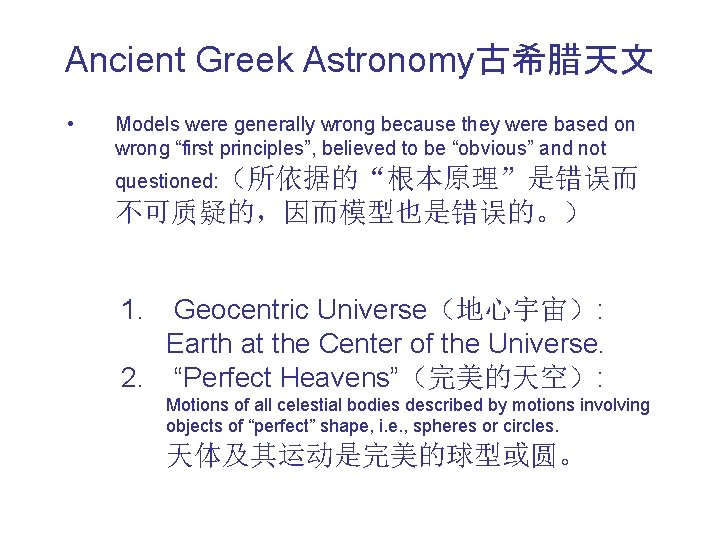 Ancient Greek Astronomy古希腊天文

• Models were generally wrong because they were based on wrong “first principles”, believed to be “obvious” and not questioned:（所依据的“根本原理”是错误而不可质疑的，因而模型也是错误的。）

1. Geocentric Universe（地心宇宙）: Earth at the Center of the Universe.
2. “Perfect Heavens”（完美的天空）: Motions of all celestial bodies described by motions involving objects of “perfect” shape, i.e., spheres or circles. 天体及其运动是完美的球型或圆。